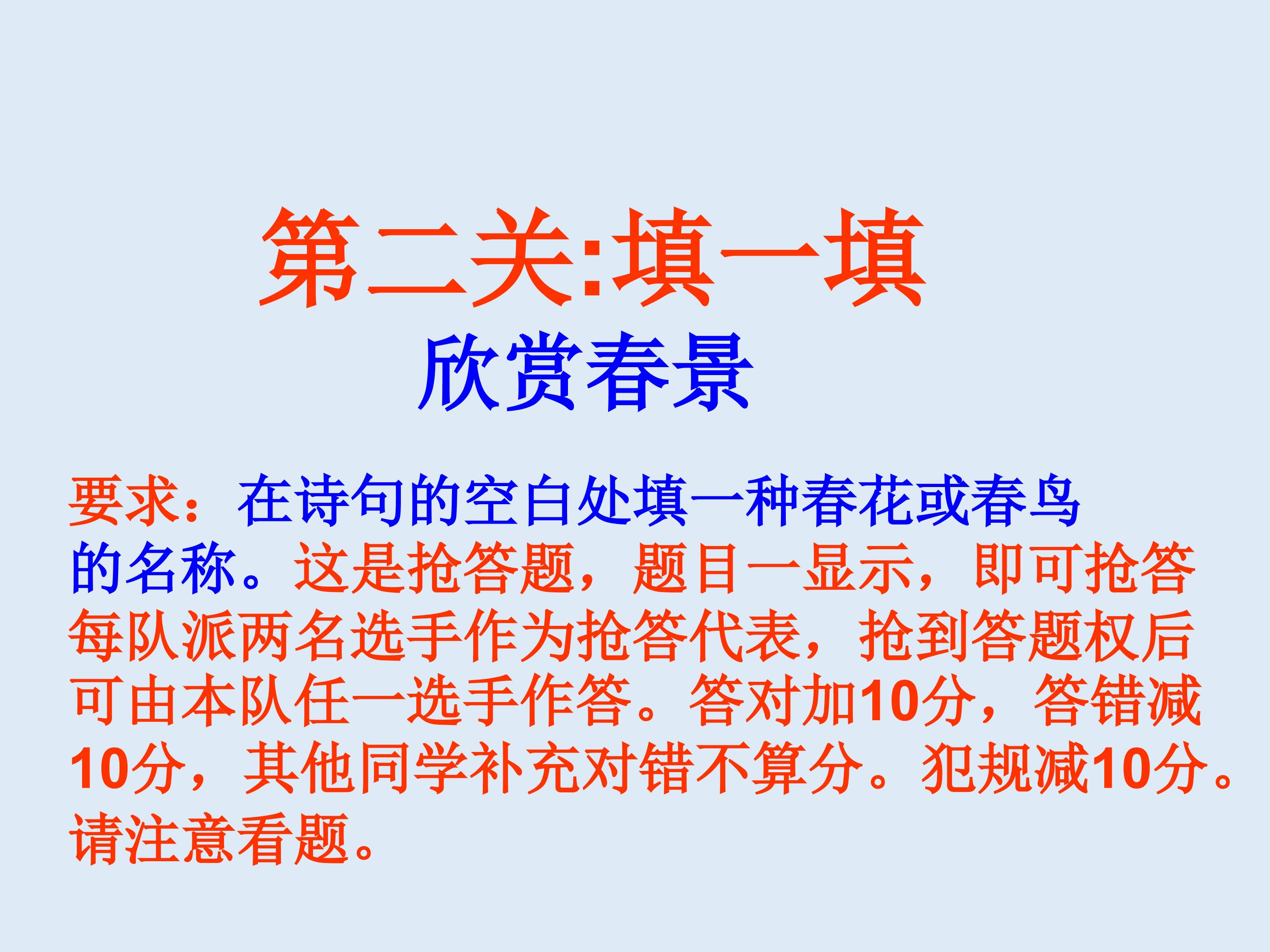 第二关:填一填

欣赏春景

要求：在诗句的空白处填一种春花或春鸟的名称。这是抢答题，题目一显示，即可抢答每队派两名选手作为抢答代表，抢到答题权后可由本队任一选手作答。答对加10分，答错减10分，其他同学补充对错不算分。犯规减10分。请注意看题。